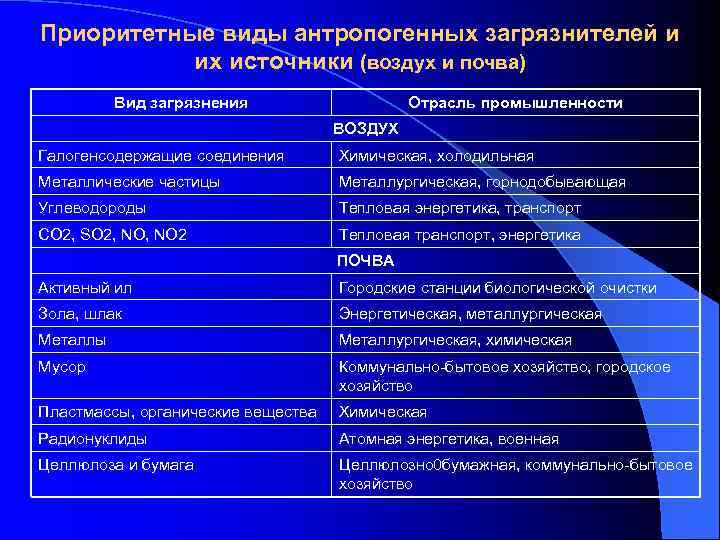 Приоритетные виды антропогенных загрязнителей и их источники (воздух и почва)

| Вид загрязнения | Отрасль промышленности |
|---|---|
| ВОЗДУХ | |
| Галогенсодержащие соединения | Химическая, холодильная |
| Металлические частицы | Металлургическая, горнодобывающая |
| Углеводороды | Тепловая энергетика, транспорт |
| CO2, SO2, NO, NO2 | Тепловая транспорт, энергетика |
| ПОЧВА | |
| Активный ил | Городские станции биологической очистки |
| Зола, шлак | Энергетическая, металлургическая |
| Металлы | Металлургическая, химическая |
| Мусор | Коммунально-бытовое хозяйство, городское хозяйство |
| Пластмассы, органические вещества | Химическая |
| Радионуклиды | Атомная энергетика, военная |
| Целлюлоза и бумага | Целлюлозно0бумажная, коммунально-бытовое хозяйство |